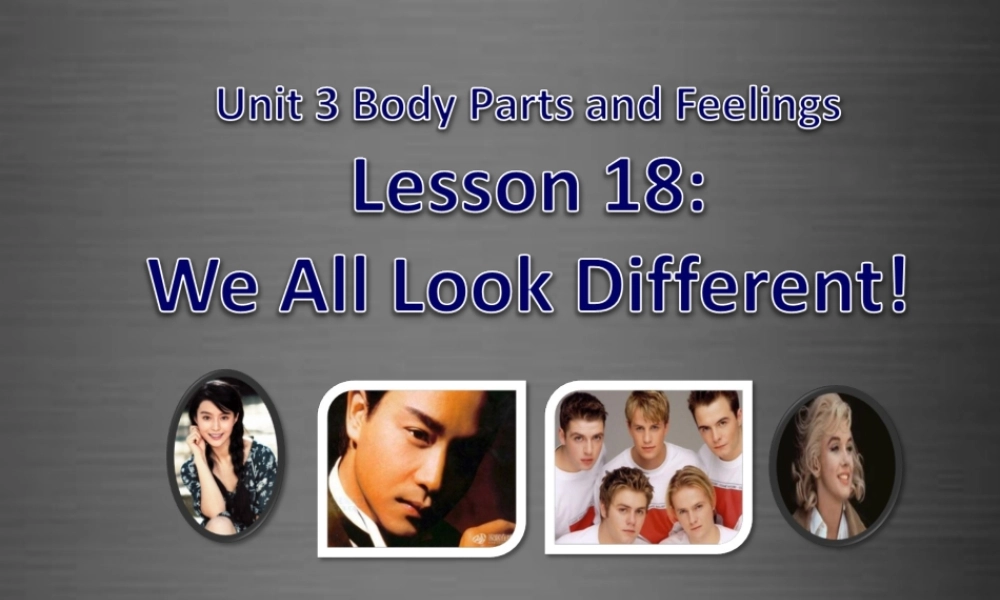 Unit 3 Body Parts and Feelings

Lesson 18:

We All Look Different!